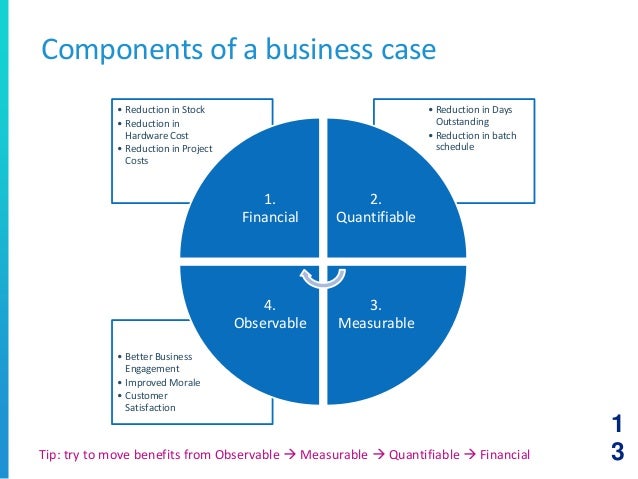 Components of a business case

• Reduction in Stock
• Reduction in Hardware Cost
• Reduction in Project Costs

• Reduction in Days Outstanding
• Reduction in batch schedule

1.
Financial

2.
Quantifiable

4.
Observable

3.
Measurable

• Better Business Engagement
• Improved Morale
• Customer Satisfaction

Tip: try to move benefits from Observable → Measurable → Quantifiable → Financial

13